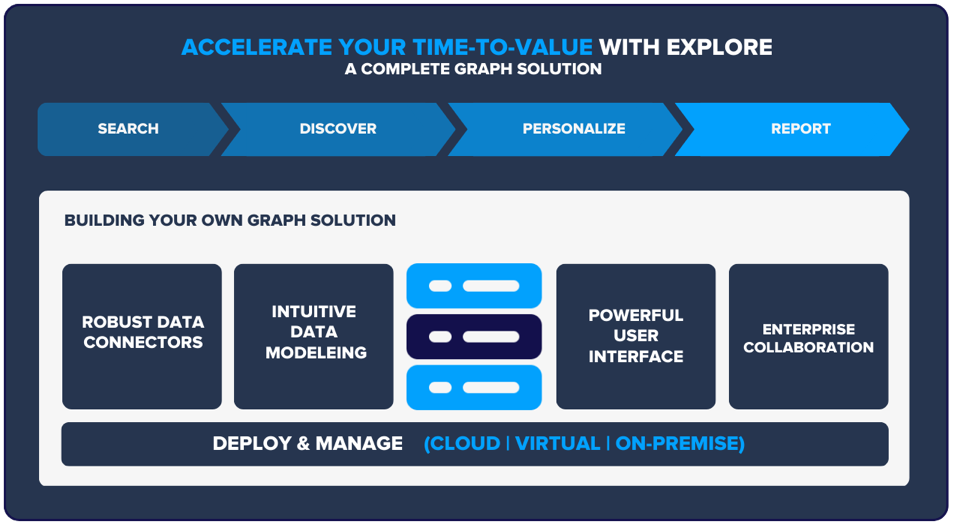 ACCELERATE YOUR TIME-TO-VALUE WITH EXPLORE
A COMPLETE GRAPH SOLUTION

SEARCH
DISCOVER
PERSONALIZE
REPORT

BUILDING YOUR OWN GRAPH SOLUTION

ROBUST DATA CONNECTORS

INTUITIVE DATA MODELEING

POWERFUL USER INTERFACE

ENTERPRISE COLLABORATION

DEPLOY & MANAGE (CLOUD | VIRTUAL | ON-PREMISE)